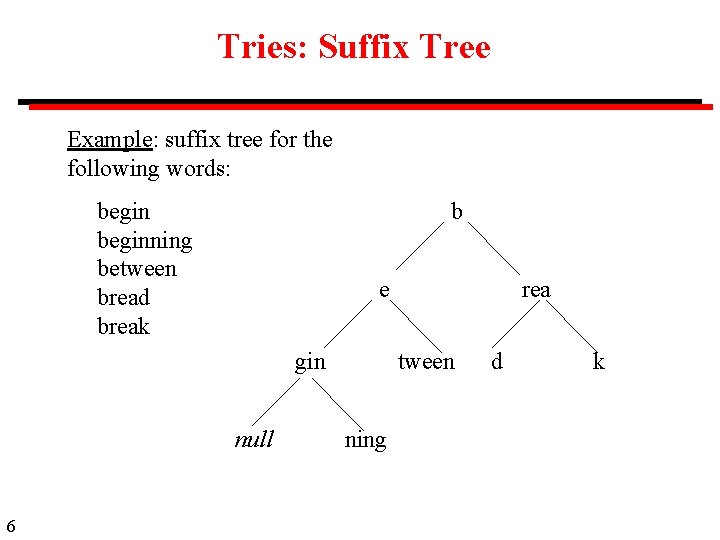 Tries: Suffix Tree

Example: suffix tree for the following words:

begin
beginning
between
bread
break

b
e
rea
gin
tween
d
k
null
ning

6